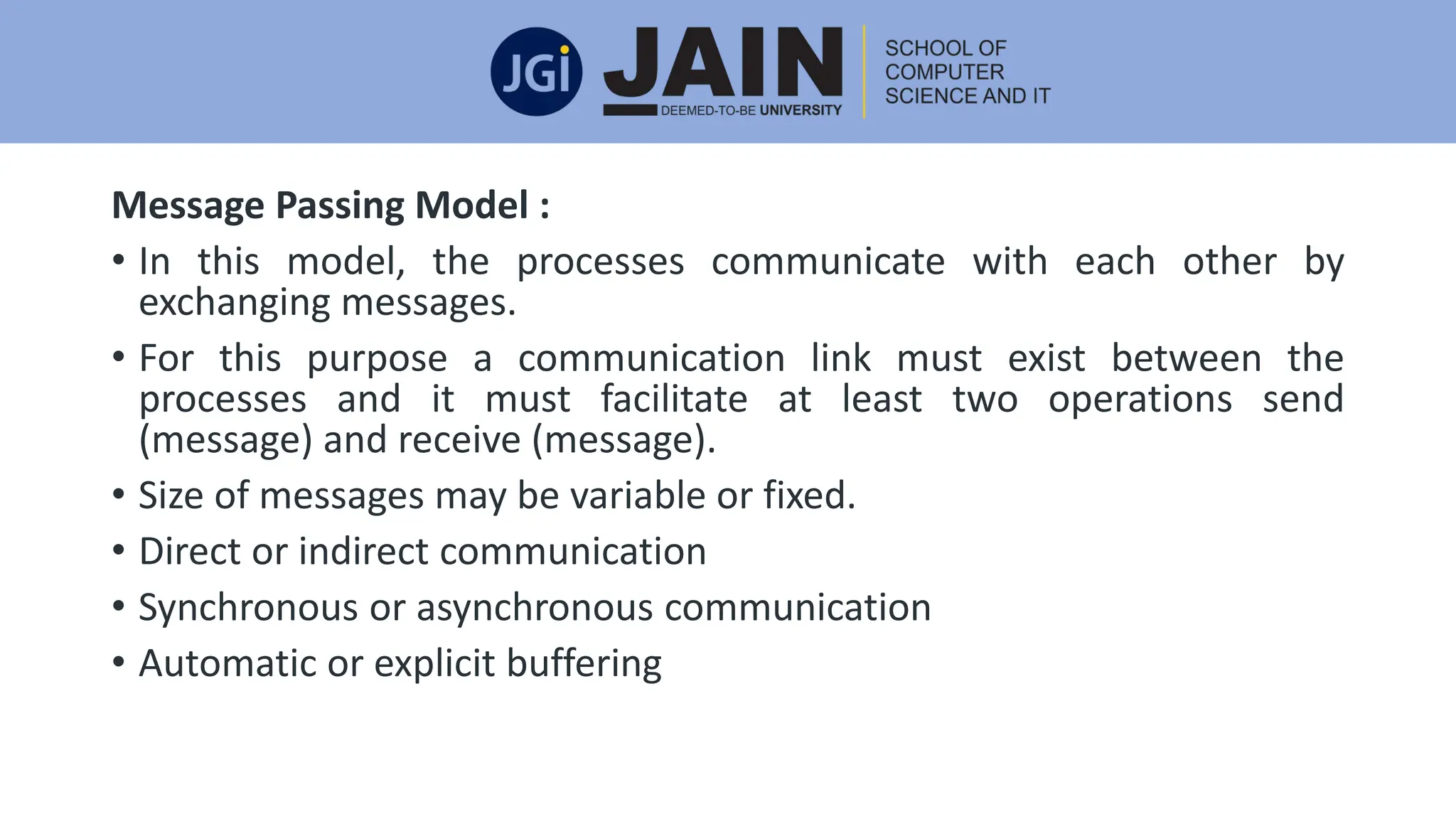 JGi JAIN DEEMED-TO-BE UNIVERSITY

SCHOOL OF COMPUTER SCIENCE AND IT

Message Passing Model :

• In this model, the processes communicate with each other by exchanging messages.

• For this purpose a communication link must exist between the processes and it must facilitate at least two operations send (message) and receive (message).

• Size of messages may be variable or fixed.

• Direct or indirect communication

• Synchronous or asynchronous communication

• Automatic or explicit buffering